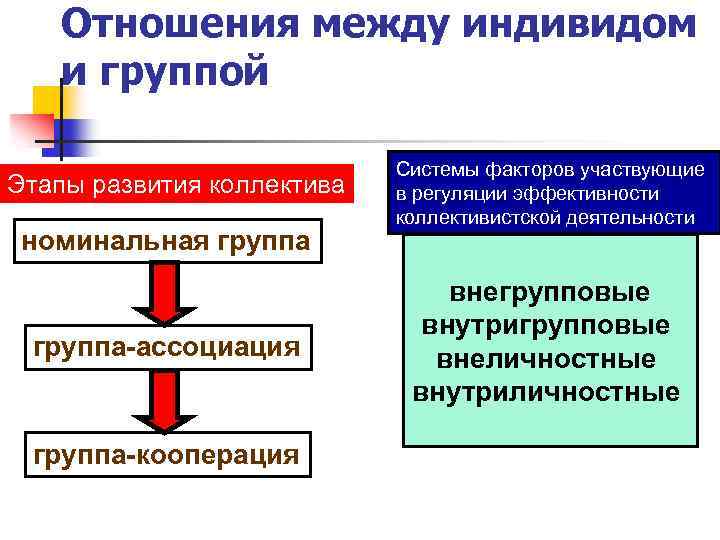 Отношения между индивидом и группой

Этапы развития коллектива

номинальная группа

группа-ассоциация

группа-кооперация

Системы факторов участвующие в регуляции эффективности коллективистской деятельности

внегрупповые
внутригрупповые
внеличностные
внутриличностные